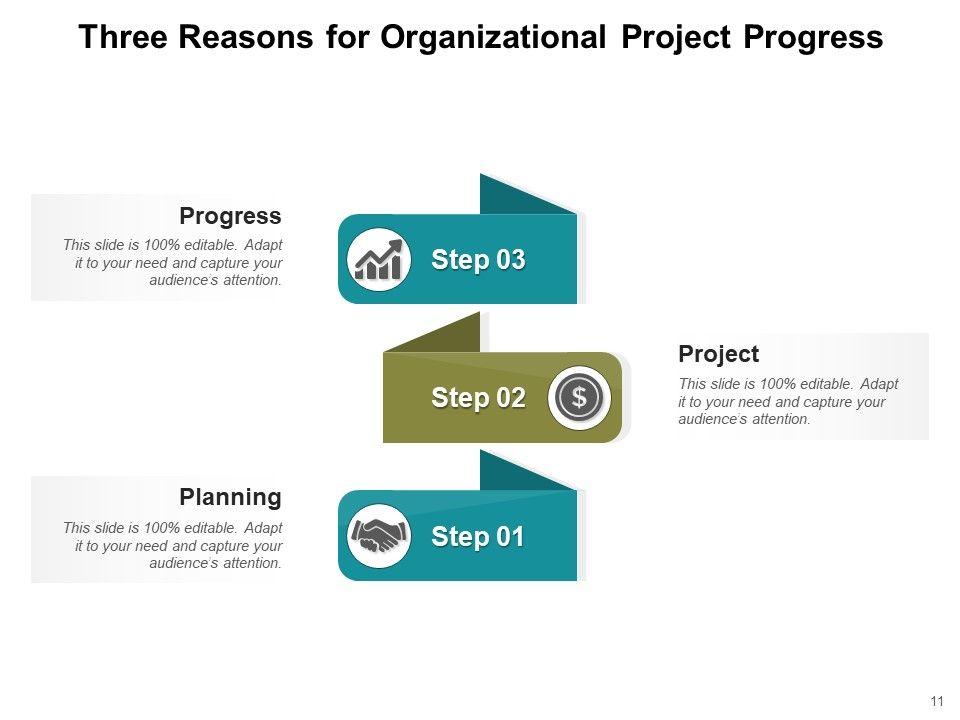 Three Reasons for Organizational Project Progress

Progress

This slide is 100% editable. Adapt it to your need and capture your audience's attention.

Step 03

Step 02

$

Project

This slide is 100% editable. Adapt it to your need and capture your audience's attention.

Planning

This slide is 100% editable. Adapt it to your need and capture your audience's attention.

Step 01

11